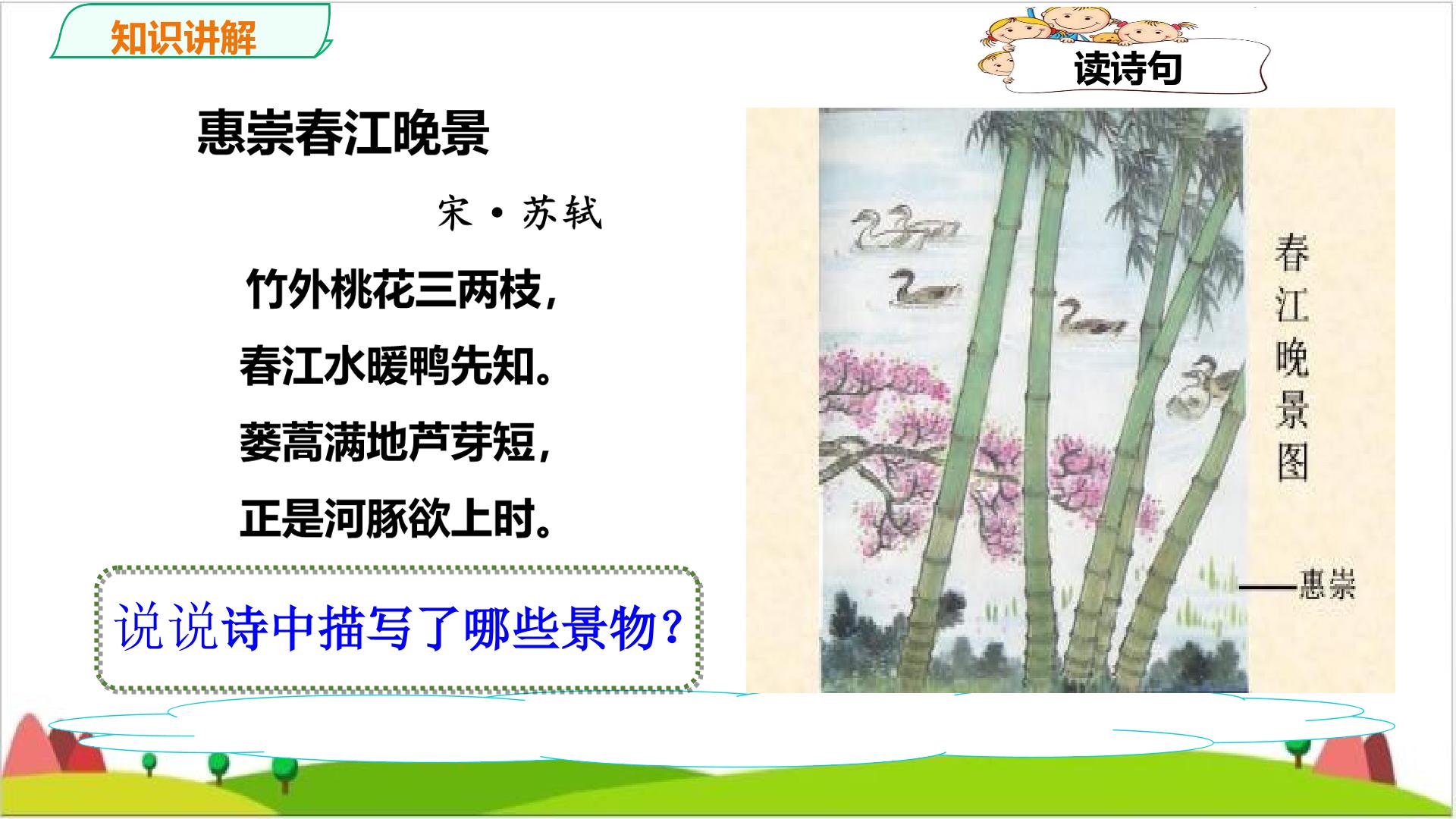 知识讲解

读诗句

惠崇春江晚景

宋·苏轼

竹外桃花三两枝，

春江水暖鸭先知。

蒌蒿满地芦芽短，

正是河豚欲上时。

说说诗中描写了哪些景物？

春江晚景图

——惠崇